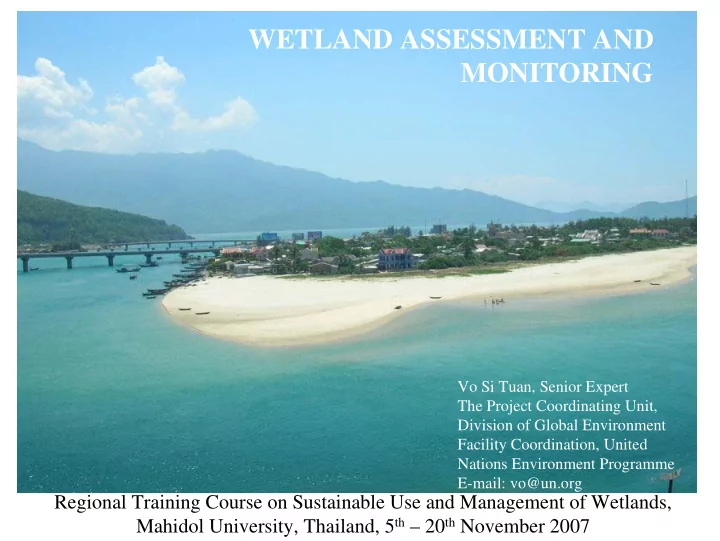 WETLAND ASSESSMENT AND MONITORING

Vo Si Tuan, Senior Expert
The Project Coordinating Unit, Division of Global Environment Facility Coordination, United Nations Environment Programme
E-mail: vo@un.org

Regional Training Course on Sustainable Use and Management of Wetlands, Mahidol University, Thailand, 5$^{th}$ – 20$^{th}$ November 2007